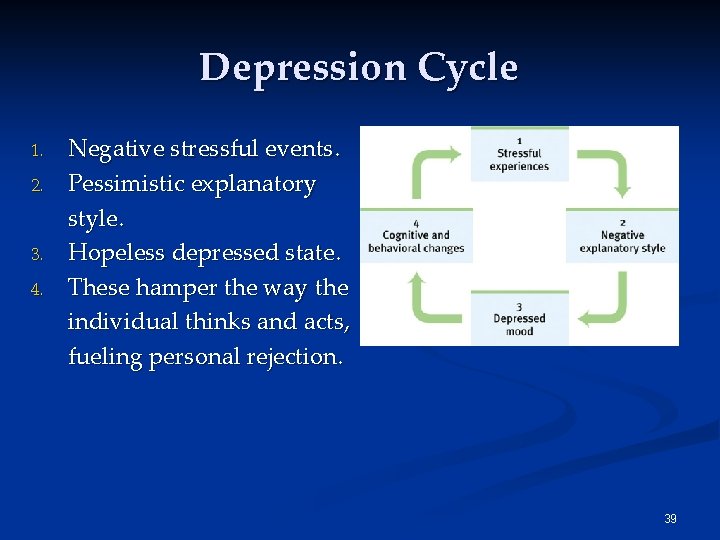 Depression Cycle

1. Negative stressful events.
2. Pessimistic explanatory style.
3. Hopeless depressed state.
4. These hamper the way the individual thinks and acts, fueling personal rejection.

1
Stressful experiences

2
Negative explanatory style

3
Depressed mood

4
Cognitive and behavioral changes

39